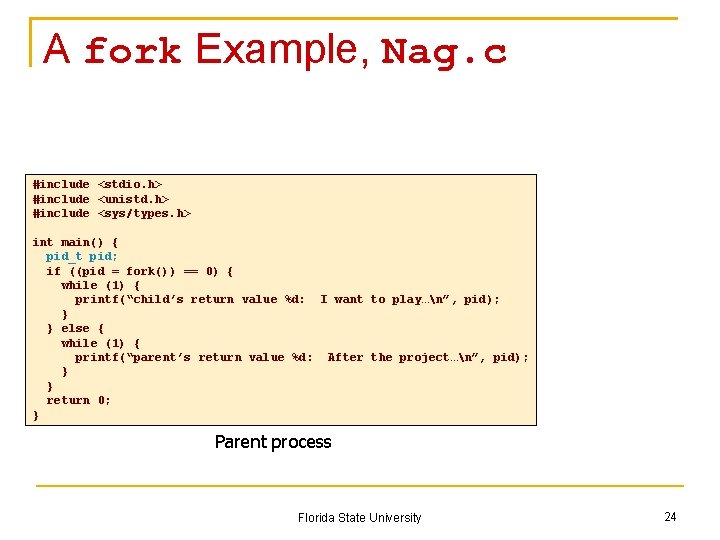 A fork Example, Nag.c

#include <stdio.h>
#include <unistd.h>
#include <sys/types.h>

int main() {
  pid_t pid;
  if ((pid = fork()) == 0) {
    while (1) {
      printf("child's return value %d:  I want to play…\n", pid);
    }
  } else {
    while (1) {
      printf("parent's return value %d:  After the project…\n", pid);
    }
  }
  return 0;
}

Parent process

Florida State University

24